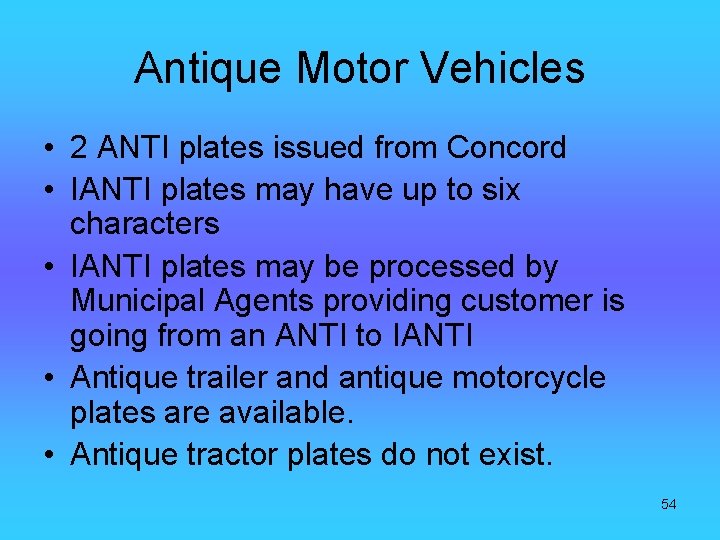 Antique Motor Vehicles

• 2 ANTI plates issued from Concord
• IANTI plates may have up to six characters
• IANTI plates may be processed by Municipal Agents providing customer is going from an ANTI to IANTI
• Antique trailer and antique motorcycle plates are available.
• Antique tractor plates do not exist.

54